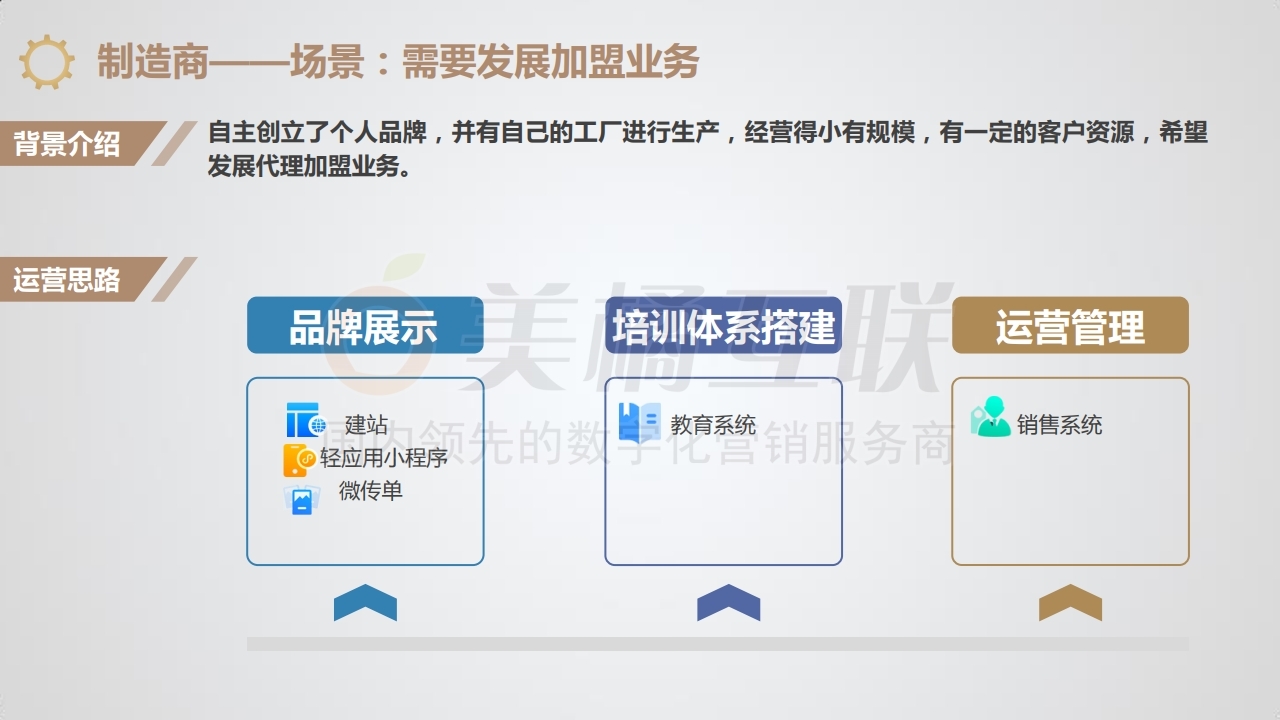 制造商——场景：需要发展加盟业务

背景介绍

自主创立了个人品牌，并有自己的工厂进行生产，经营得小有规模，有一定的客户资源，希望发展代理加盟业务。

运营思路

美橘互联
国内领先的数字化营销服务商

品牌展示

建站
轻应用小程序
微传单

培训体系搭建

教育系统

运营管理

销售系统